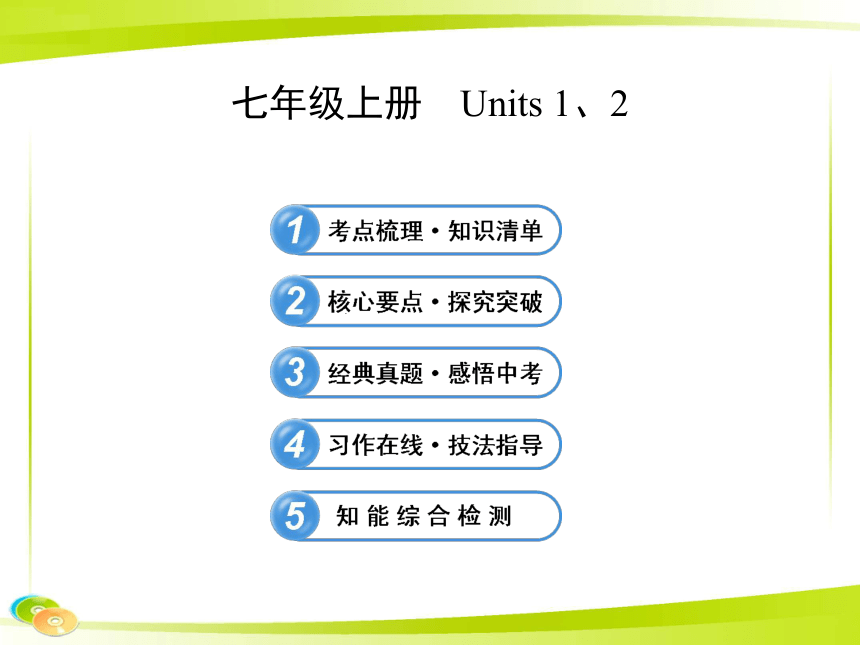 七年级上册　Units 1、2

1 考点梳理·知识清单

2 核心要点·探究突破

3 经典真题·感悟中考

4 习作在线·技法指导

5 知能综合检测